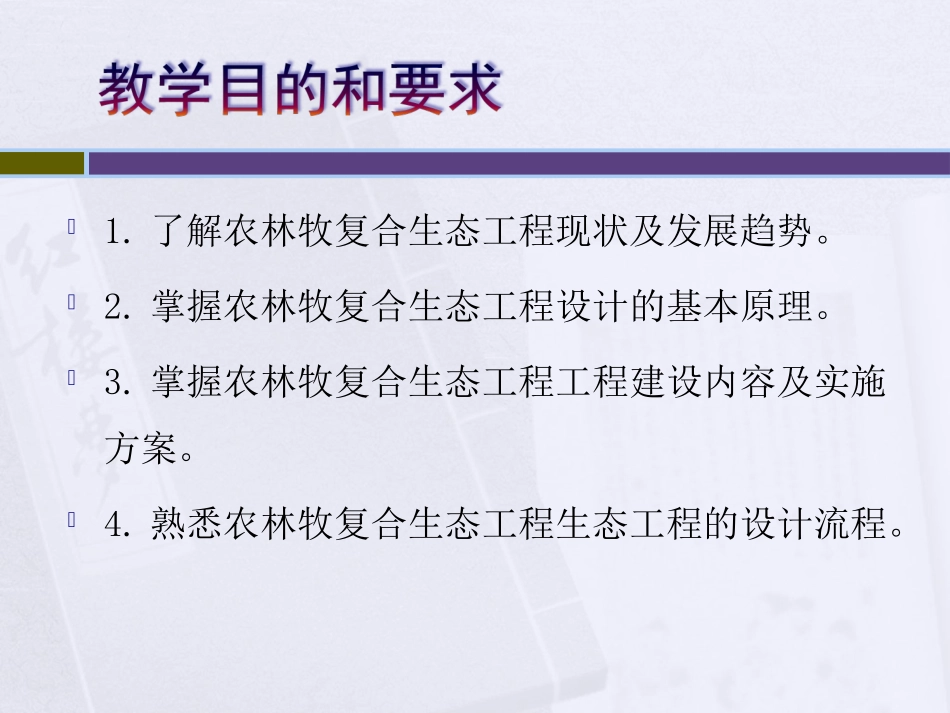 教学目的和要求

1. 了解农林牧复合生态工程现状及发展趋势。

2. 掌握农林牧复合生态工程设计的基本原理。

3. 掌握农林牧复合生态工程工程建设内容及实施方案。

4. 熟悉农林牧复合生态工程生态工程的设计流程。